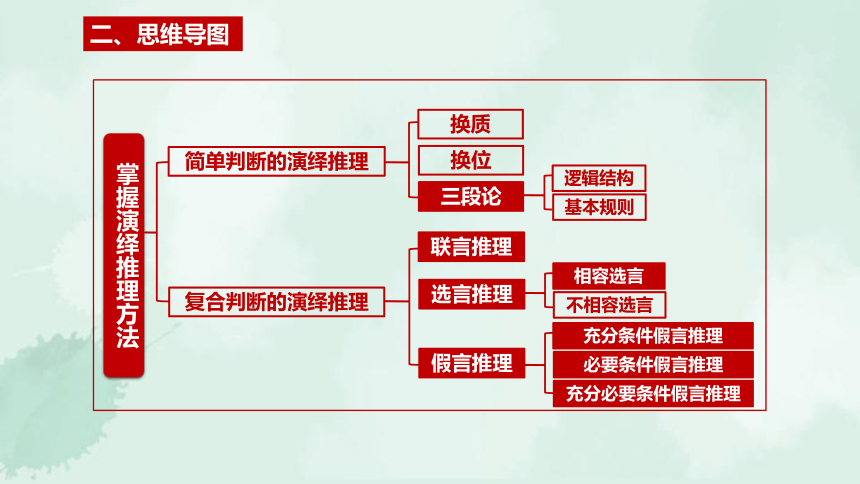 二、思维导图

掌握演绎推理方法

简单判断的演绎推理

换质

换位

三段论

逻辑结构

基本规则

复合判断的演绎推理

联言推理

选言推理

相容选言

不相容选言

假言推理

充分条件假言推理

必要条件假言推理

充分必要条件假言推理